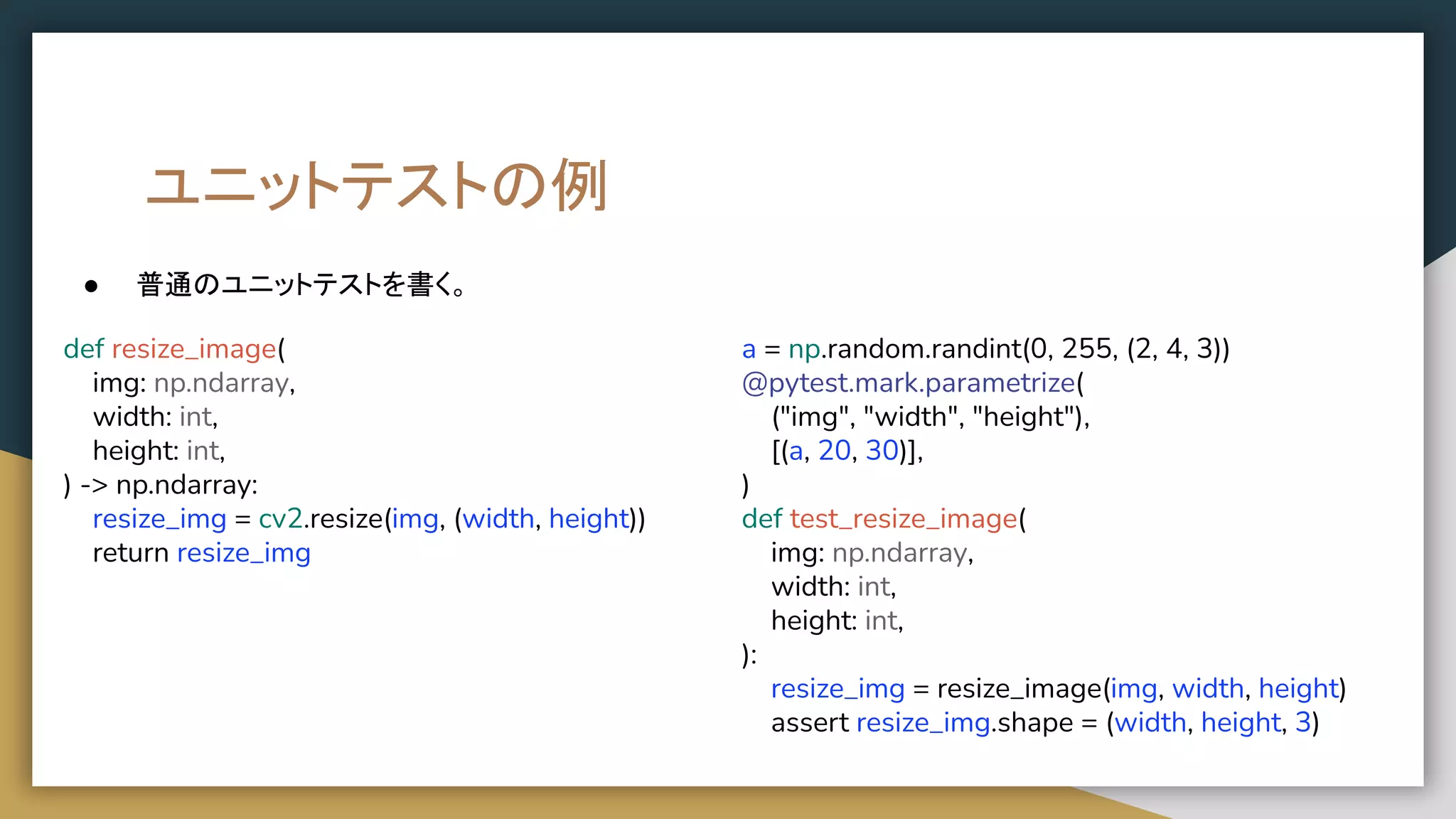 ユニットテストの例

● 普通のユニットテストを書く。

def resize_image(
    img: np.ndarray,
    width: int,
    height: int,
) -> np.ndarray:
    resize_img = cv2.resize(img, (width, height))
    return resize_img

a = np.random.randint(0, 255, (2, 4, 3))
@pytest.mark.parametrize(
    ("img", "width", "height"),
    [(a, 20, 30)],
)
def test_resize_image(
    img: np.ndarray,
    width: int,
    height: int,
):
    resize_img = resize_image(img, width, height)
    assert resize_img.shape = (width, height, 3)